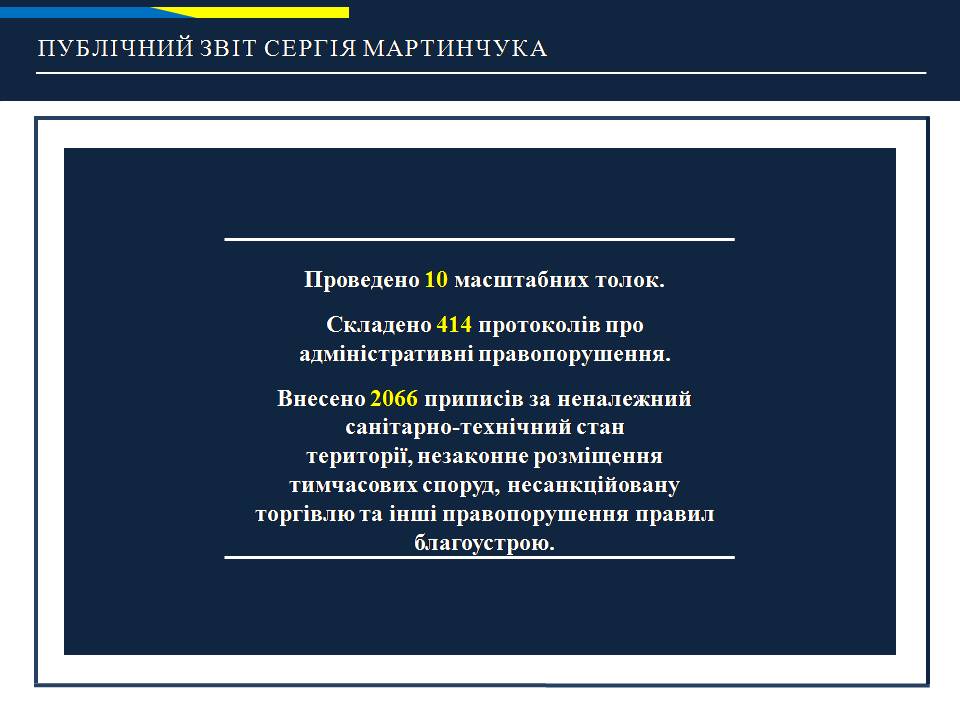 ПУБЛІЧНИЙ ЗВІТ СЕРГІЯ МАРТИНЧУКА

Проведено 10 масштабних толок.

Складено 414 протоколів про адміністративні правопорушення.

Внесено 2066 приписів за неналежний санітарно-технічний стан території, незаконне розміщення тимчасових споруд, несанкційовану торгівлю та інші правопорушення правил благоустрою.